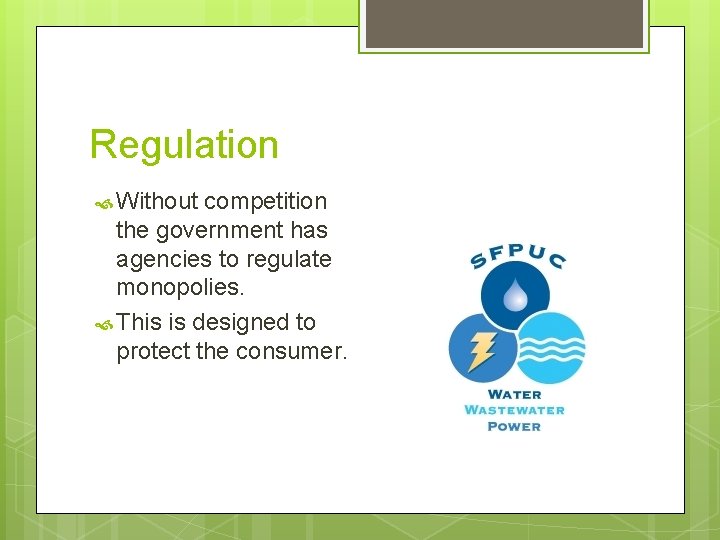 Regulation

Without competition the government has agencies to regulate monopolies.

This is designed to protect the consumer.

SFPUC

WATER
WASTEWATER
POWER